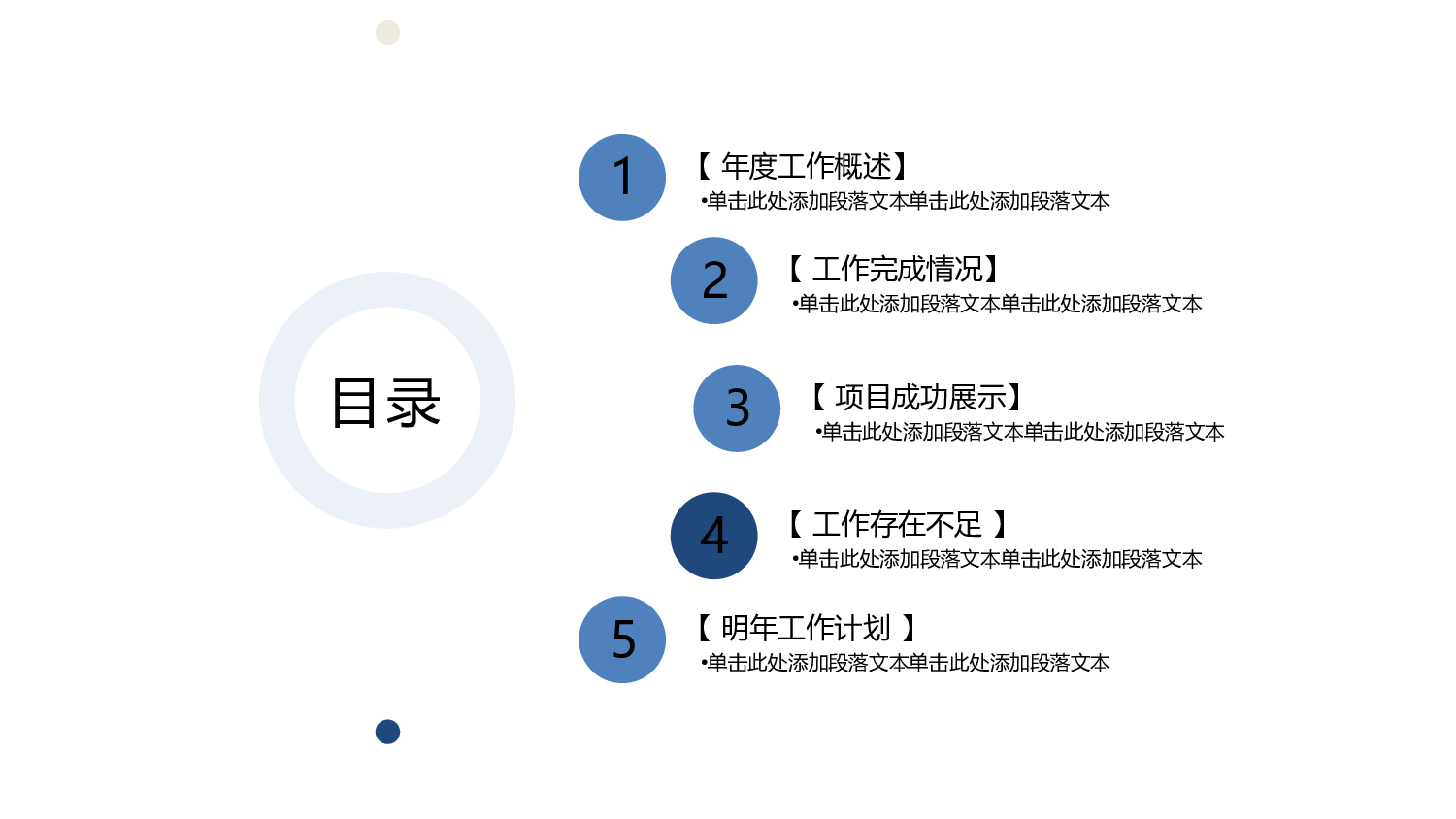 目录

1
【 年度工作概述】
•单击此处添加段落文本单击此处添加段落文本

2
【 工作完成情况】
•单击此处添加段落文本单击此处添加段落文本

3
【 项目成功展示】
•单击此处添加段落文本单击此处添加段落文本

4
【 工作存在不足 】
•单击此处添加段落文本单击此处添加段落文本

5
【 明年工作计划 】
•单击此处添加段落文本单击此处添加段落文本